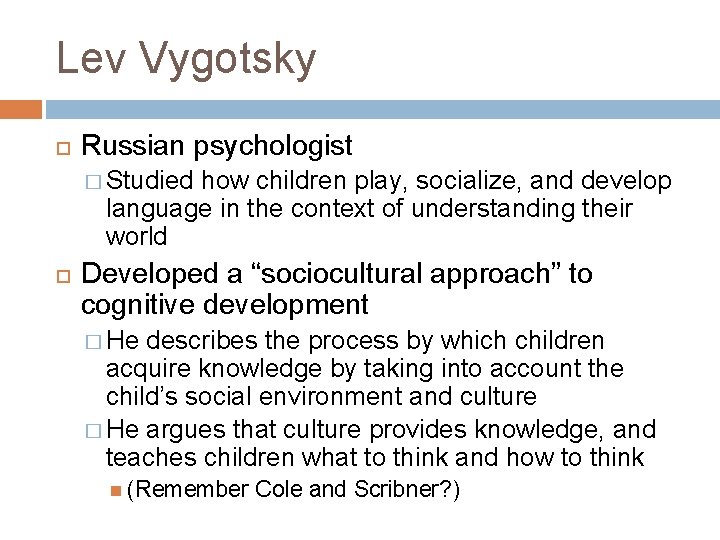 Lev Vygotsky

Russian psychologist

Studied how children play, socialize, and develop language in the context of understanding their world

Developed a “sociocultural approach” to cognitive development

He describes the process by which children acquire knowledge by taking into account the child’s social environment and culture

He argues that culture provides knowledge, and teaches children what to think and how to think

(Remember Cole and Scribner?)